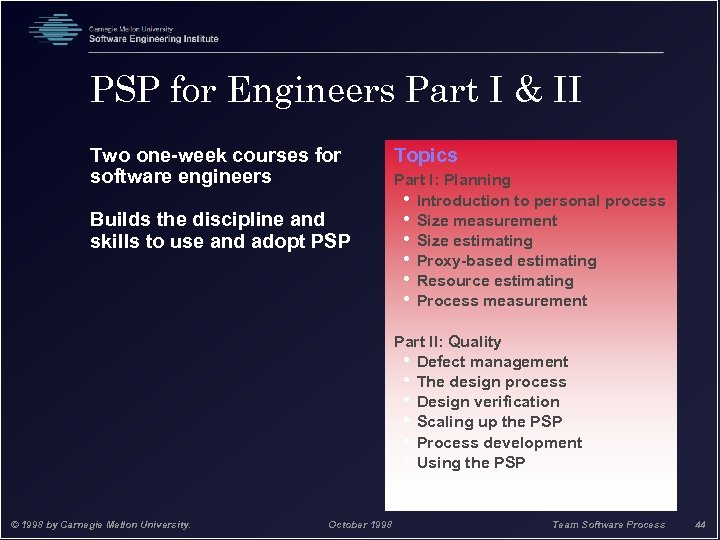 Carnegie Mellon University
Software Engineering Institute

PSP for Engineers Part I & II

Two one-week courses for software engineers

Builds the discipline and skills to use and adopt PSP

Topics
Part I: Planning
• Introduction to personal process
• Size measurement
• Size estimating
• Proxy-based estimating
• Resource estimating
• Process measurement

Part II: Quality
• Defect management
• The design process
• Design verification
• Scaling up the PSP
• Process development
• Using the PSP

© 1998 by Carnegie Mellon University.
October 1998
Team Software Process
44